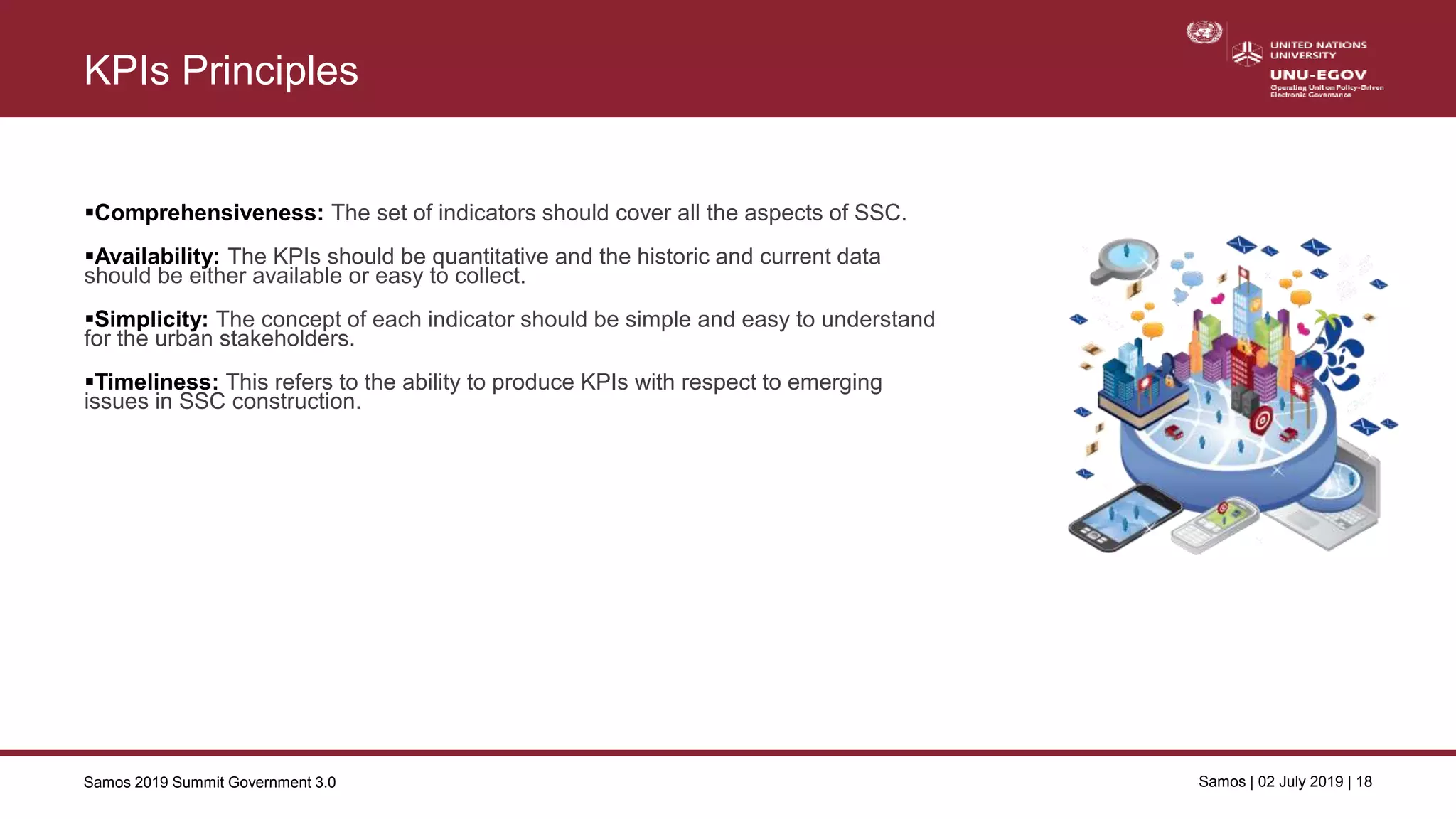 KPIs Principles

UNITED NATIONS UNIVERSITY
UNU-EGOV
Operating Unit on Policy-Driven Electronic Governance

▪Comprehensiveness: The set of indicators should cover all the aspects of SSC.

▪Availability: The KPIs should be quantitative and the historic and current data should be either available or easy to collect.

▪Simplicity: The concept of each indicator should be simple and easy to understand for the urban stakeholders.

▪Timeliness: This refers to the ability to produce KPIs with respect to emerging issues in SSC construction.

Samos 2019 Summit Government 3.0

Samos | 02 July 2019 | 18